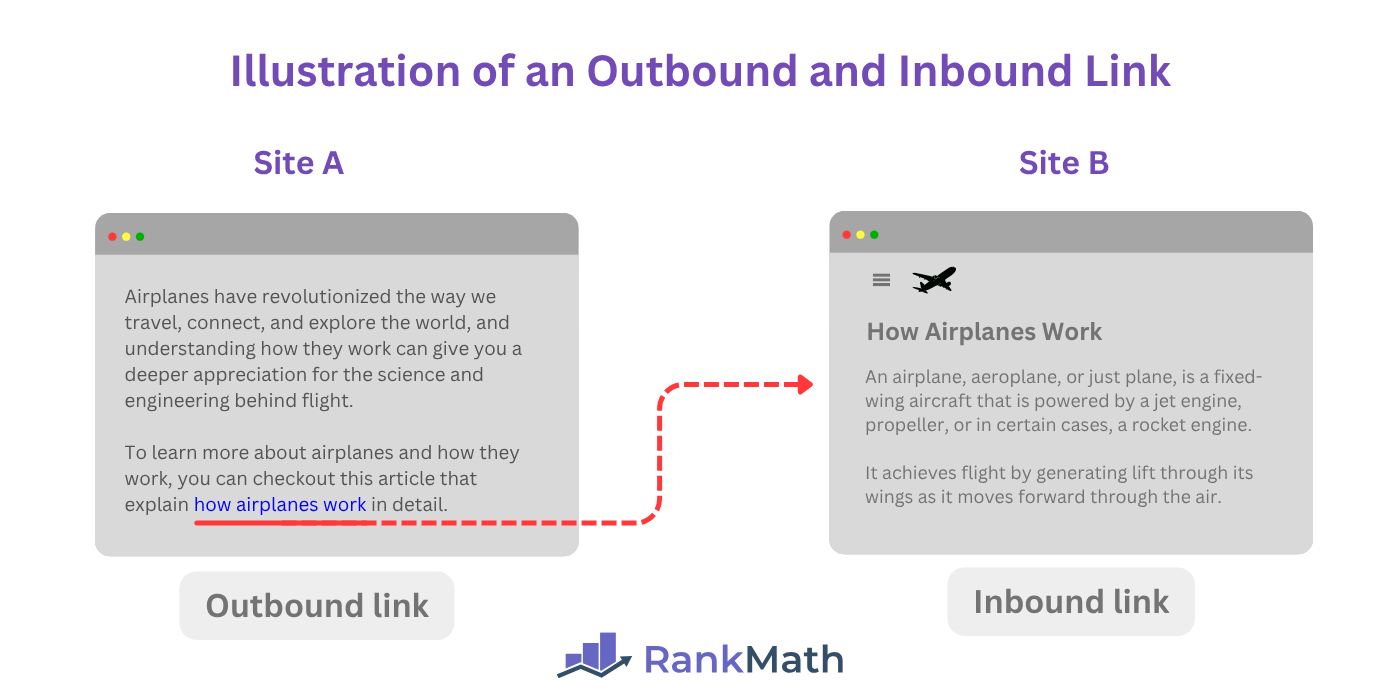 Illustration of an Outbound and Inbound Link

Site A

Airplanes have revolutionized the way we travel, connect, and explore the world, and understanding how they work can give you a deeper appreciation for the science and engineering behind flight.

To learn more about airplanes and how they work, you can checkout this article that explain how airplanes work in detail.

Outbound link

Site B

How Airplanes Work

An airplane, aeroplane, or just plane, is a fixed-wing aircraft that is powered by a jet engine, propeller, or in certain cases, a rocket engine.

It achieves flight by generating lift through its wings as it moves forward through the air.

Inbound link

RankMath